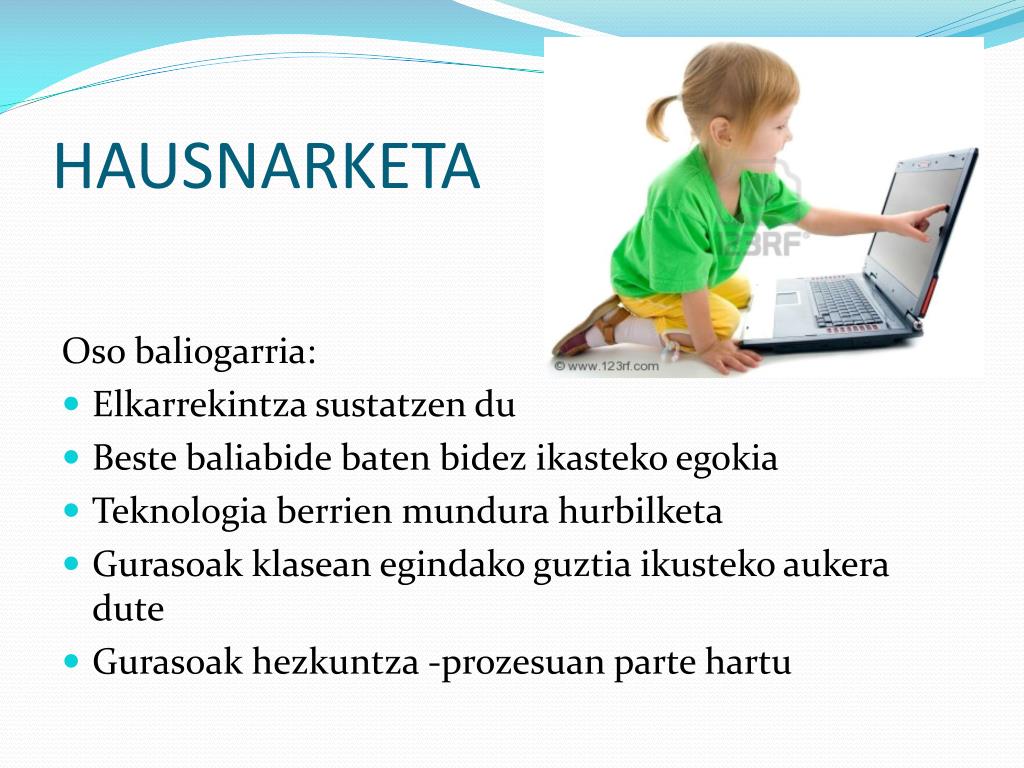 HAUSNARKETA

123RF

© www.123rf.com

Oso baliogarria:

- Elkarrekintza sustatzen du
- Beste baliabide baten bidez ikasteko egokia
- Teknologia berrien mundura hurbilketa
- Gurasoak klasean egindako guztia ikusteko aukera dute
- Gurasoak hezkuntza -prozesuan parte hartu